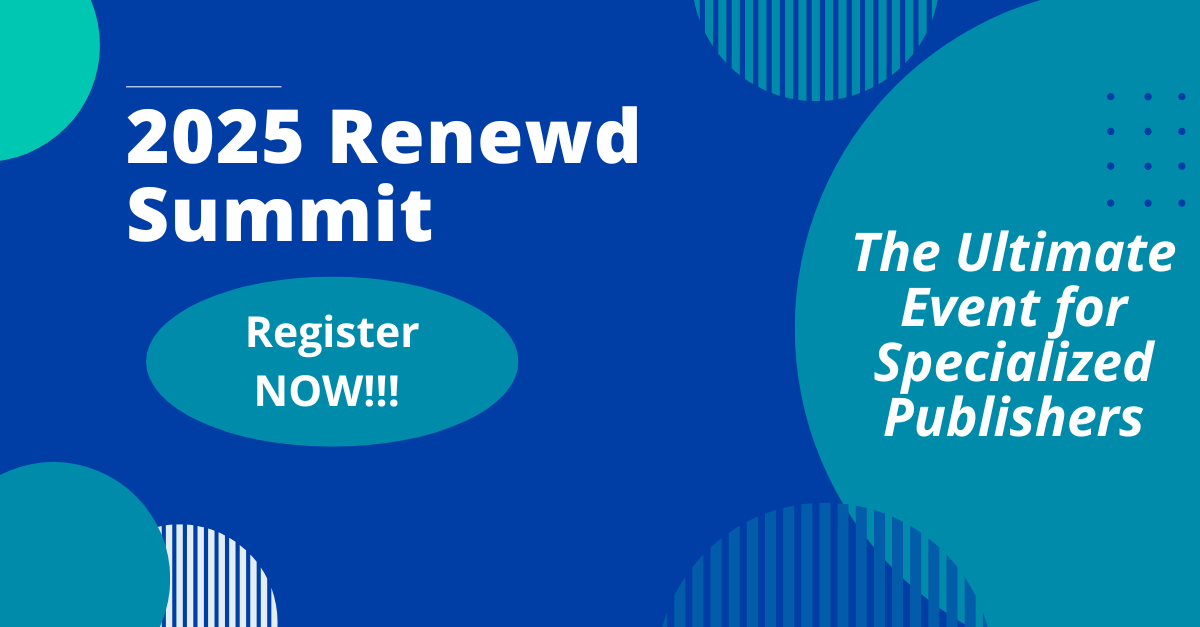 2025 Renewd Summit

Register NOW!!!

The Ultimate Event for Specialized Publishers